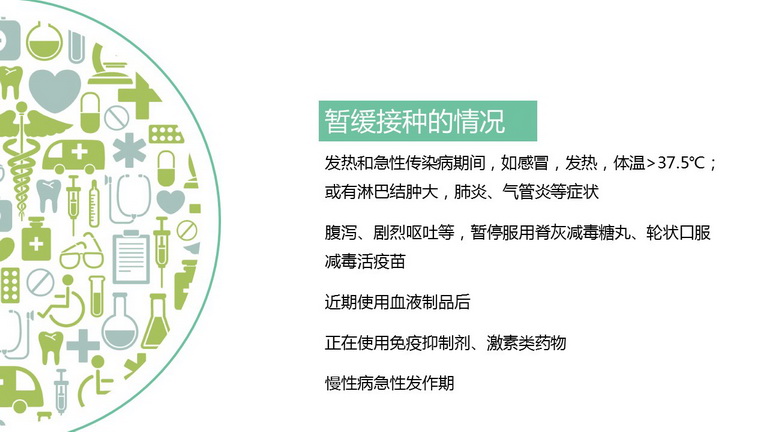 暂缓接种的情况

发热和急性传染病期间，如感冒，发热，体温>37.5℃；或有淋巴结肿大，肺炎、气管炎等症状

腹泻、剧烈呕吐等，暂停服用脊灰减毒糖丸、轮状口服减毒活疫苗

近期使用血液制品后

正在使用免疫抑制剂、激素类药物

慢性病急性发作期